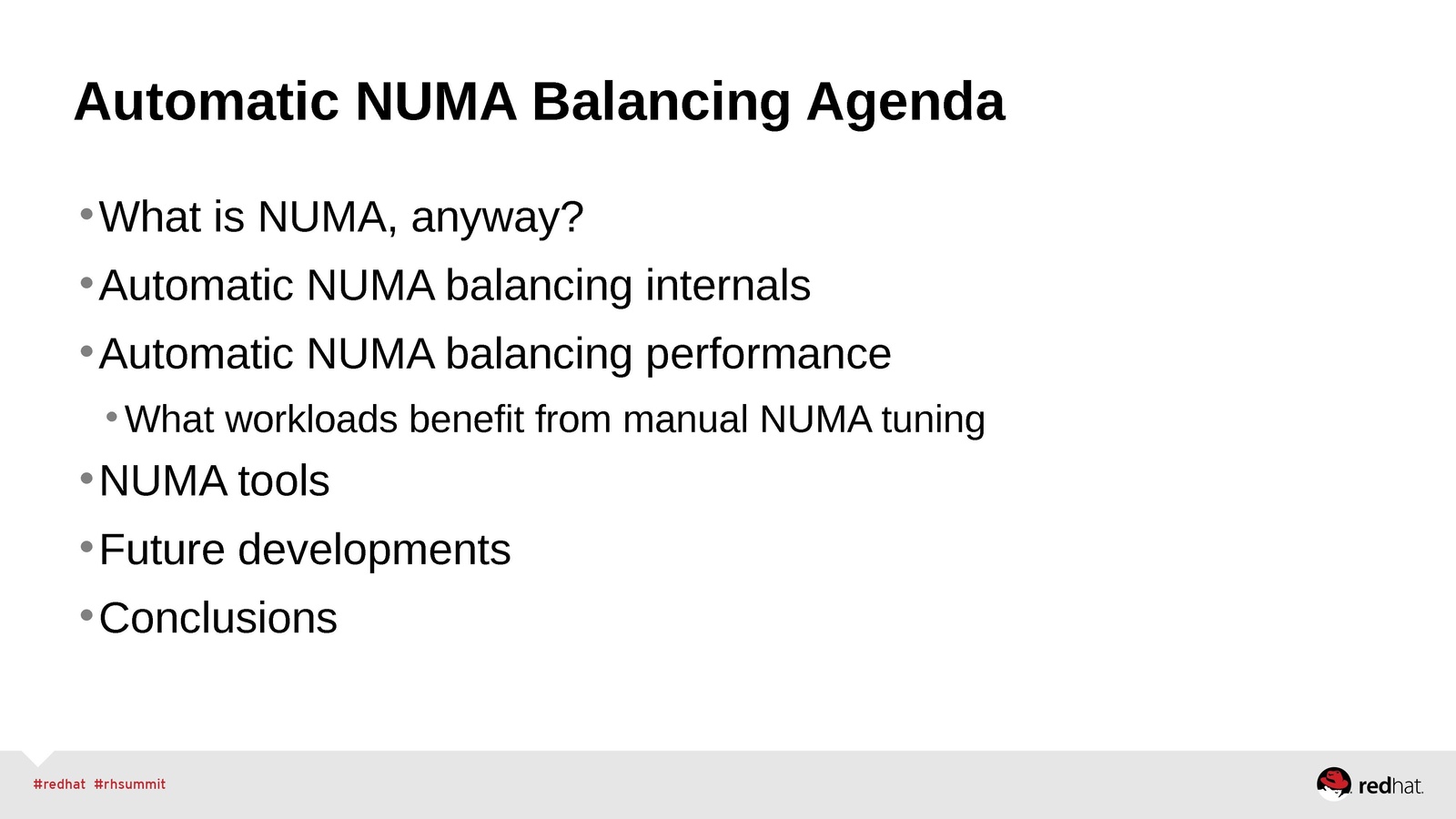 Automatic NUMA Balancing Agenda

• What is NUMA, anyway?
• Automatic NUMA balancing internals
• Automatic NUMA balancing performance
  • What workloads benefit from manual NUMA tuning
• NUMA tools
• Future developments
• Conclusions

#redhat #rhsummit

redhat.